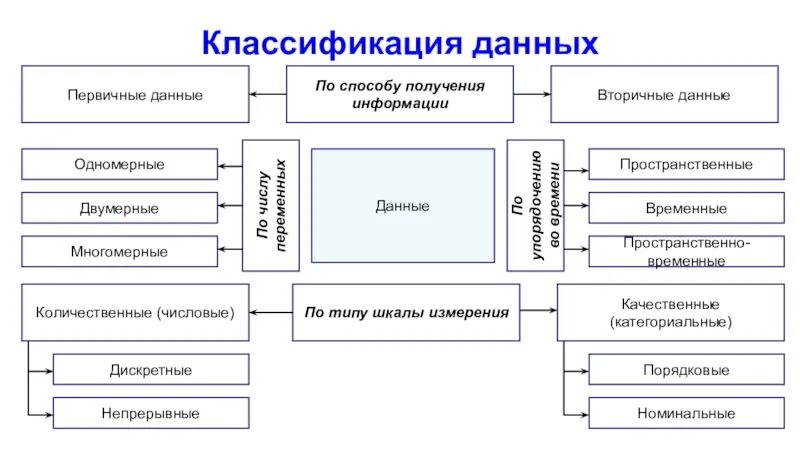 Классификация данных

Первичные данные

По способу получения информации

Вторичные данные

Одномерные

Двумерные

Многомерные

По числу переменных

Данные

По упорядочению во времени

Пространственные

Временные

Пространственно-временные

Количественные (числовые)

По типу шкалы измерения

Качественные (категориальные)

Дискретные

Непрерывные

Порядковые

Номинальные